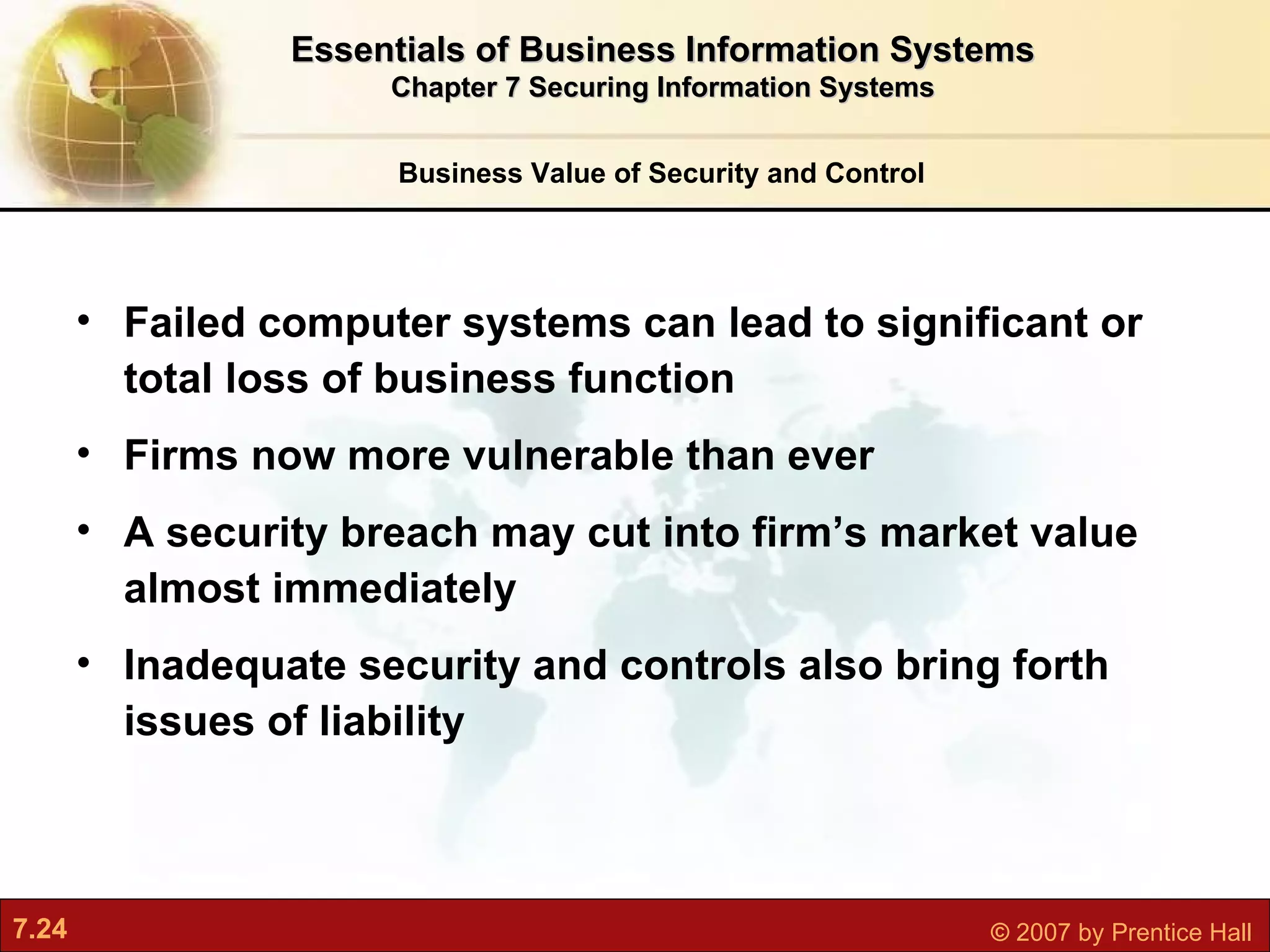 Essentials of Business Information Systems
Chapter 7 Securing Information Systems

Business Value of Security and Control

• Failed computer systems can lead to significant or total loss of business function
• Firms now more vulnerable than ever
• A security breach may cut into firm’s market value almost immediately
• Inadequate security and controls also bring forth issues of liability

7.24

© 2007 by Prentice Hall